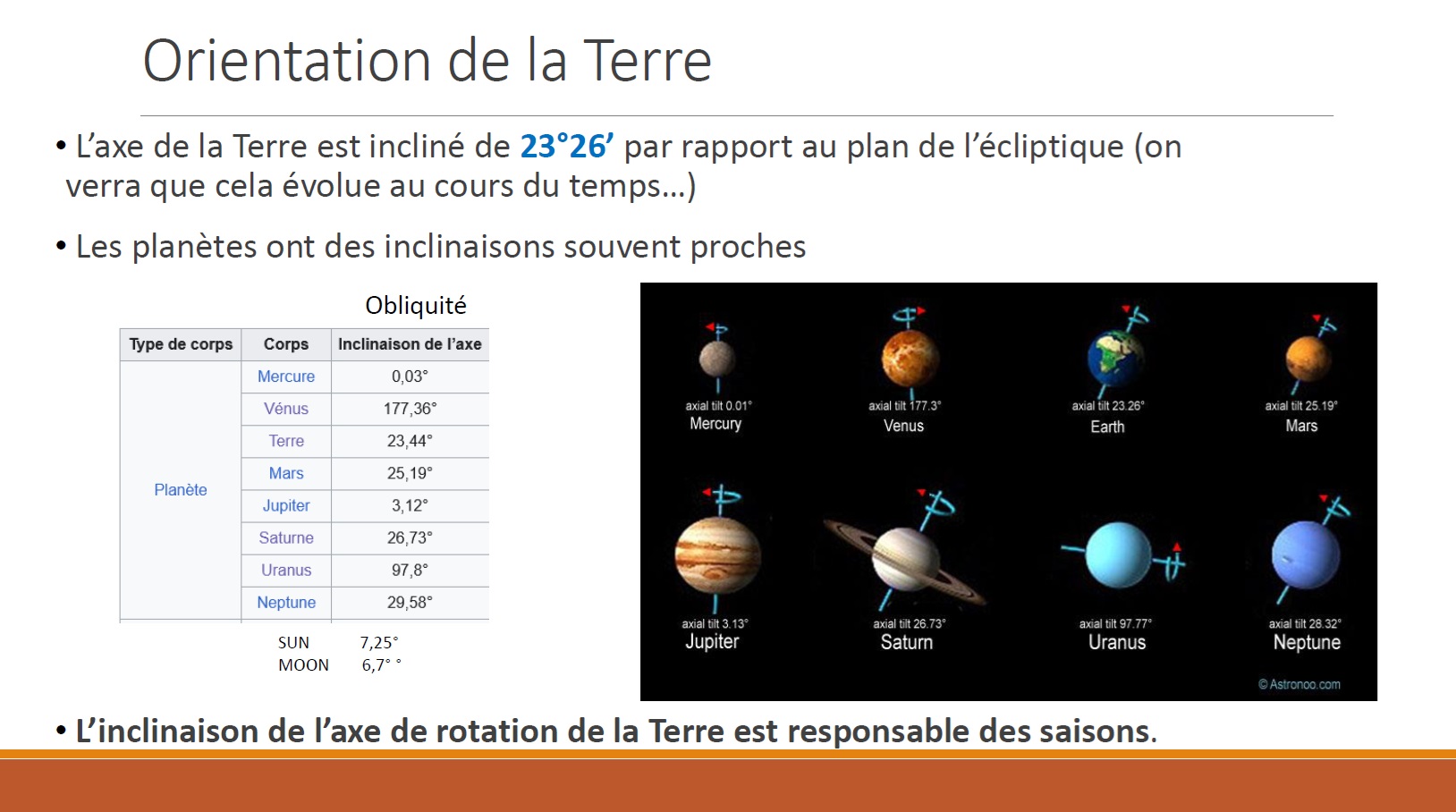 Orientation de la Terre

• L'axe de la Terre est incliné de 23°26' par rapport au plan de l'écliptique (on verra que cela évolue au cours du temps…)

• Les planètes ont des inclinaisons souvent proches

Obliquité

| Type de corps | Corps | Inclinaison de l'axe |
|---|---|---|
| Planète | Mercure | 0,03° |
| | Vénus | 177,36° |
| | Terre | 23,44° |
| | Mars | 25,19° |
| | Jupiter | 3,12° |
| | Saturne | 26,73° |
| | Uranus | 97,8° |
| | Neptune | 29,58° |

SUN 7,25°
MOON 6,7° °

axial tilt 0.01°
Mercury
axial tilt 177.3°
Venus
axial tilt 23.26°
Earth
axial tilt 25.19°
Mars
axial tilt 3.13°
Jupiter
axial tilt 26.73°
Saturn
axial tilt 97.77°
Uranus
axial tilt 28.32°
Neptune
© Astronoo.com

• L'inclinaison de l'axe de rotation de la Terre est responsable des saisons.